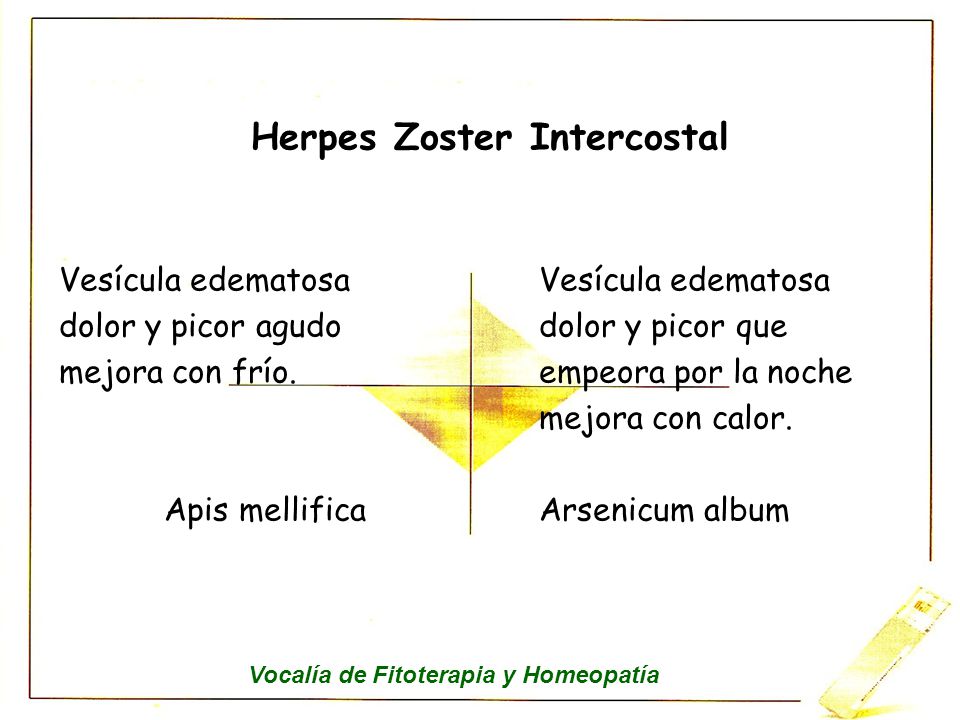 Herpes Zoster Intercostal

Vesícula edematosa dolor y picor agudo mejora con frío.

Apis mellifica

Vesícula edematosa dolor y picor que empeora por la noche mejora con calor.

Arsenicum album

Vocalía de Fitoterapia y Homeopatía